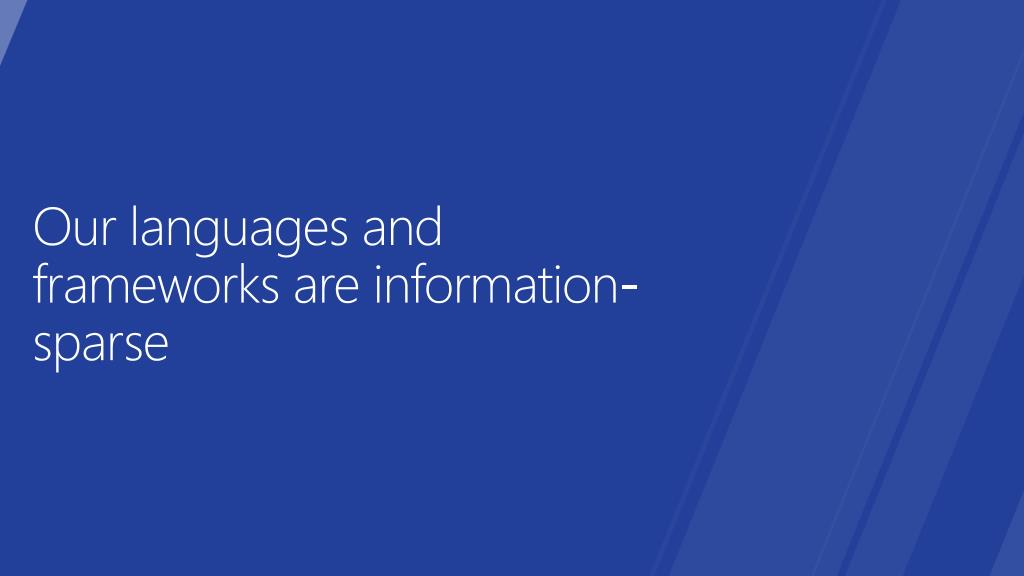 Our languages and frameworks are information-sparse